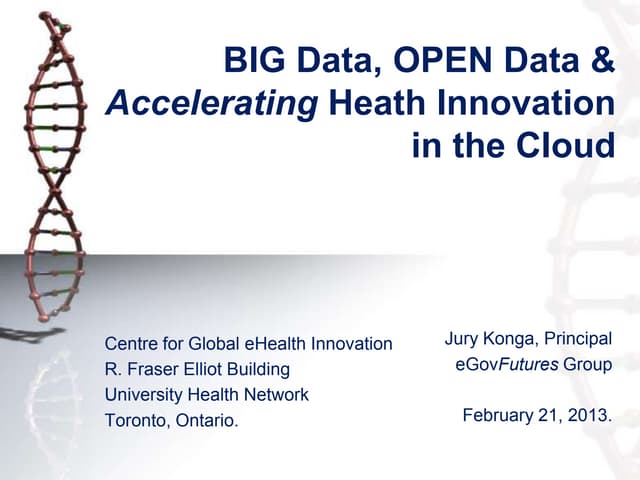 BIG Data, OPEN Data & Accelerating Heath Innovation in the Cloud

Centre for Global eHealth Innovation
R. Fraser Elliot Building
University Health Network
Toronto, Ontario.

Jury Konga, Principal
eGovFutures Group

February 21, 2013.